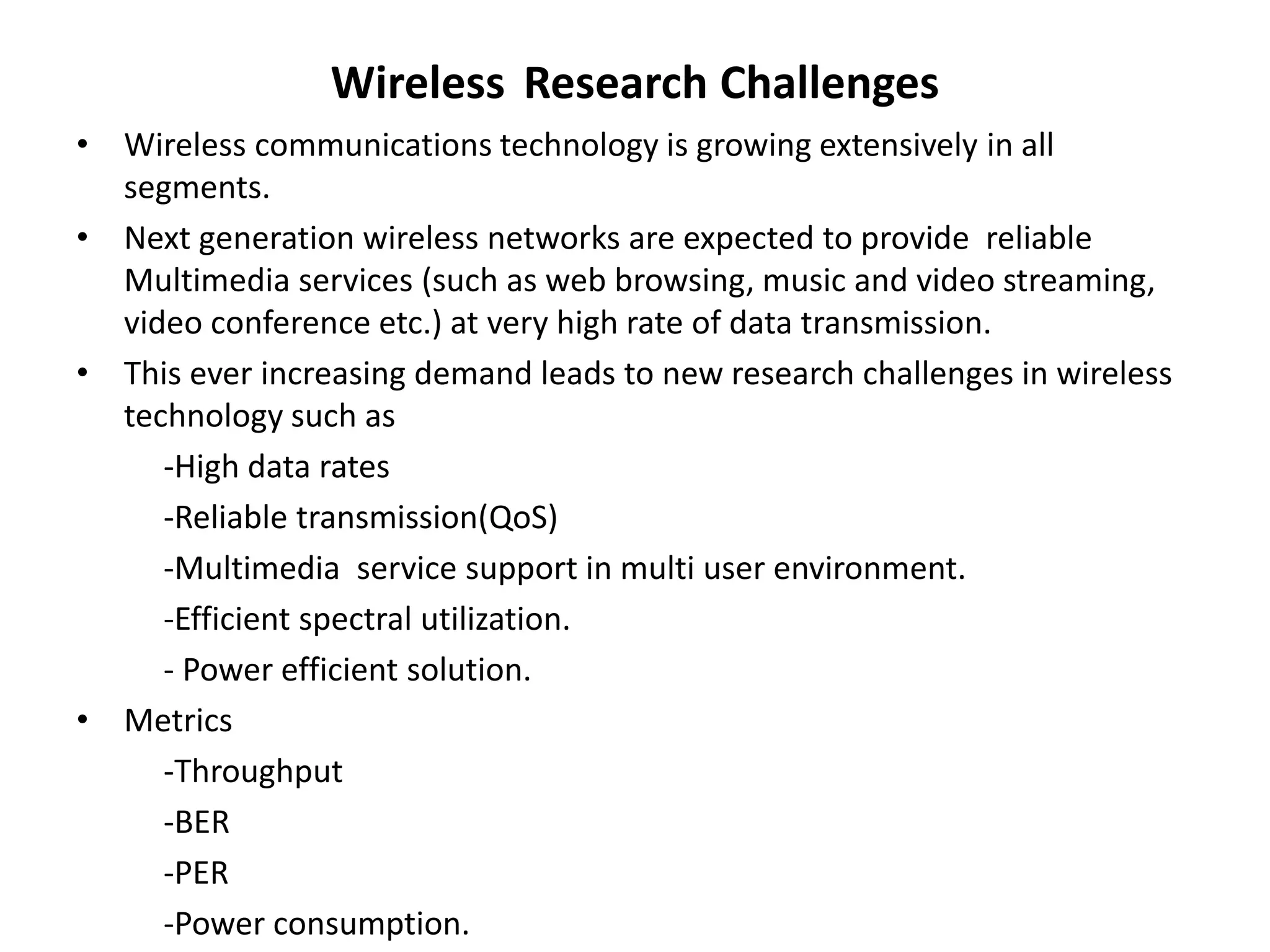 Wireless Research Challenges

• Wireless communications technology is growing extensively in all segments.

• Next generation wireless networks are expected to provide reliable Multimedia services (such as web browsing, music and video streaming, video conference etc.) at very high rate of data transmission.

• This ever increasing demand leads to new research challenges in wireless technology such as

-High data rates

-Reliable transmission(QoS)

-Multimedia service support in multi user environment.

-Efficient spectral utilization.

- Power efficient solution.

• Metrics

-Throughput

-BER

-PER

-Power consumption.